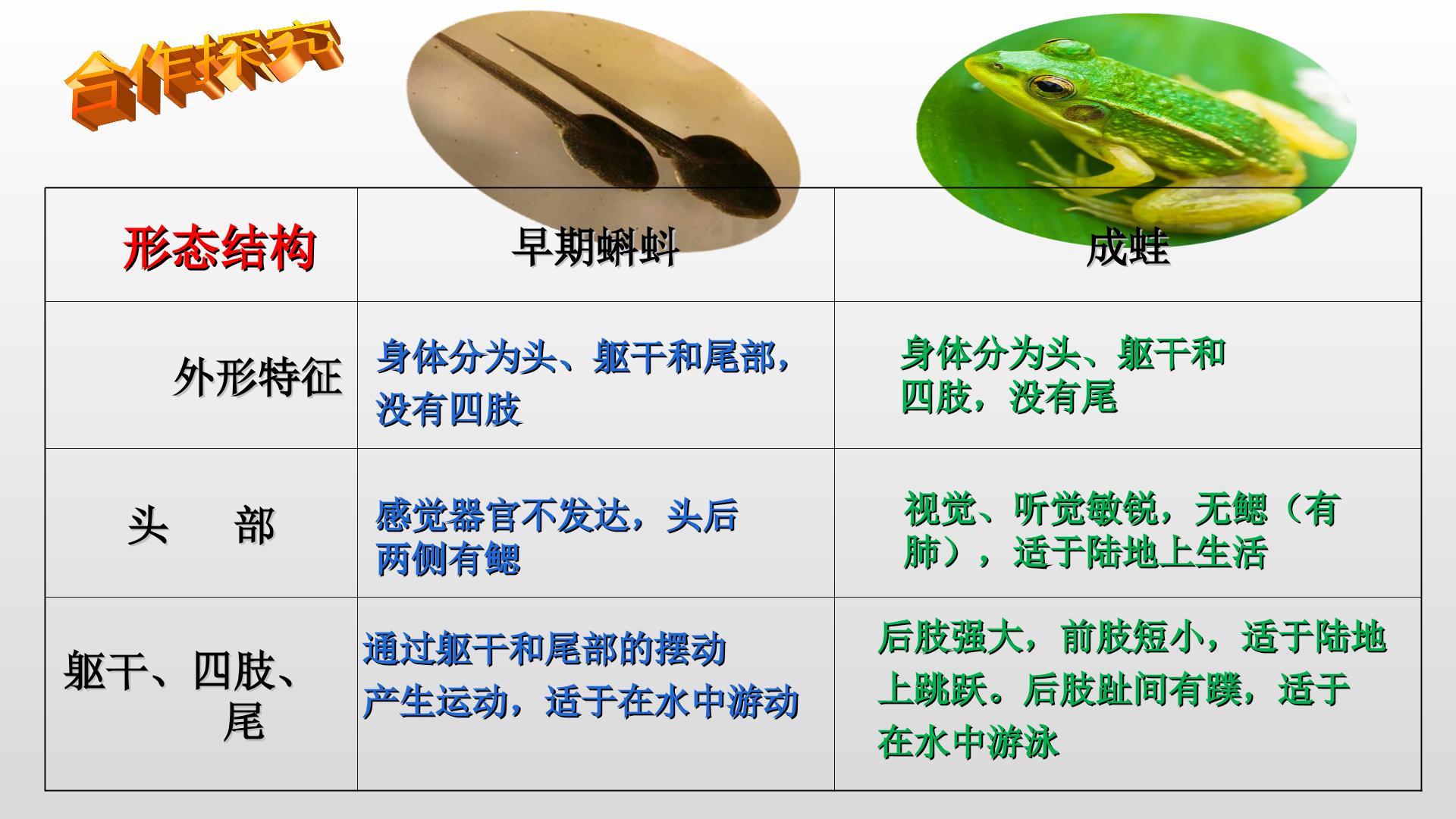 合作探究

| 形态结构 | 早期蝌蚪 | 成蛙 |
|---|---|---|
| 外形特征 | 身体分为头、躯干和尾部，没有四肢 | 身体分为头、躯干和四肢，没有尾 |
| 头　部 | 感觉器官不发达，头后两侧有鳃 | 视觉、听觉敏锐，无鳃（有肺），适于陆地上生活 |
| 躯干、四肢、尾 | 通过躯干和尾部的摆动产生运动，适于在水中游动 | 后肢强大，前肢短小，适于陆地上跳跃。后肢趾间有蹼，适于在水中游泳 |